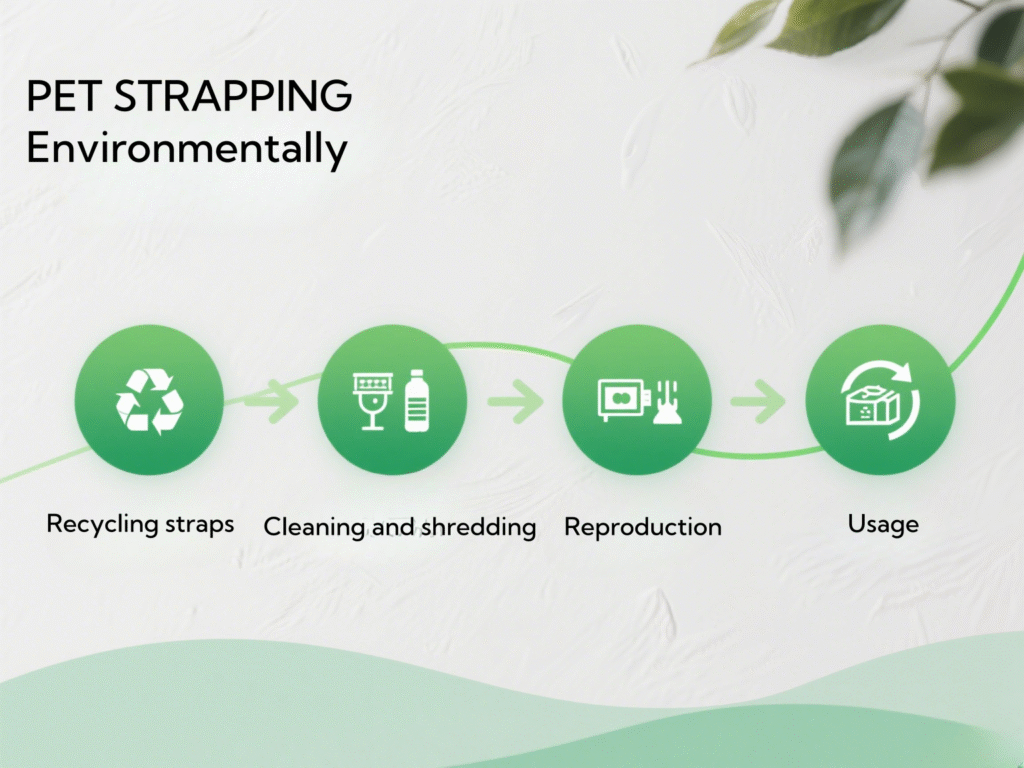 PET STRAPPING
Environmentally

Recycling straps

Cleaning and shredding

Reproduction

Usage